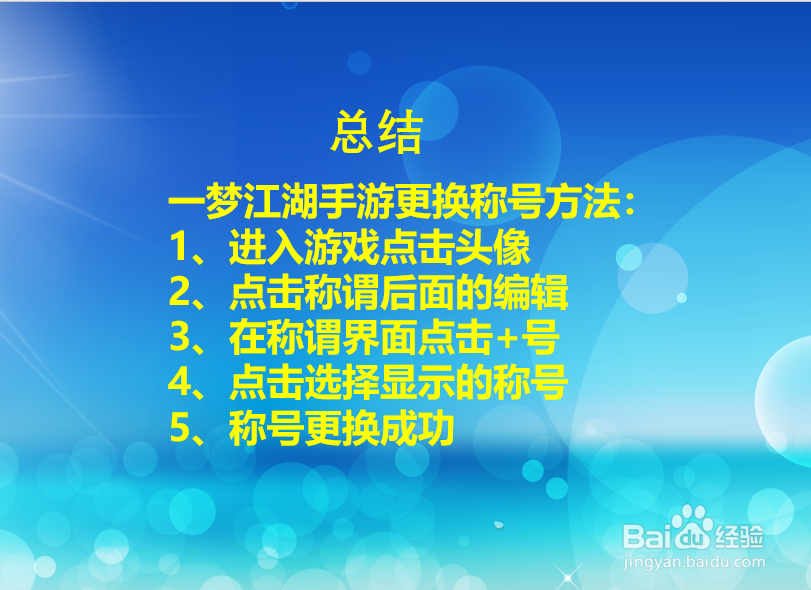 总结

一梦江湖手游更换称号方法：
1、进入游戏点击头像
2、点击称谓后面的编辑
3、在称谓界面点击+号
4、点击选择显示的称号
5、称号更换成功

Baidu经验
jingyan.baidu.com